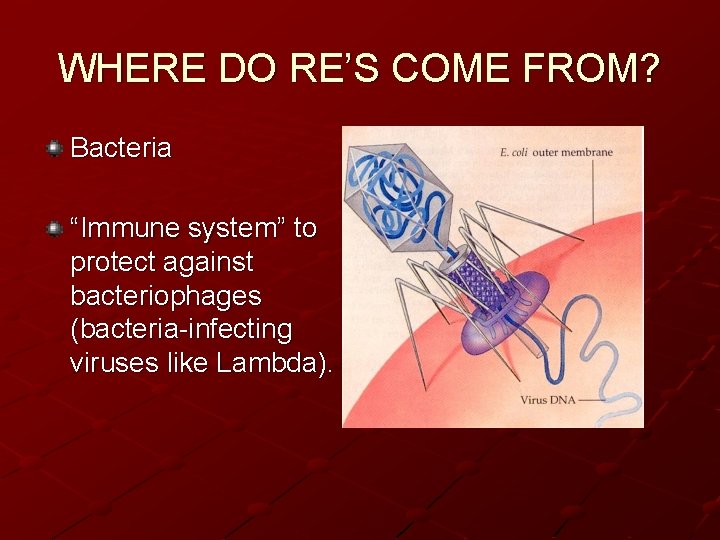 WHERE DO RE'S COME FROM?

Bacteria

"Immune system" to protect against bacteriophages (bacteria-infecting viruses like Lambda).

E. coli outer membrane

Virus DNA